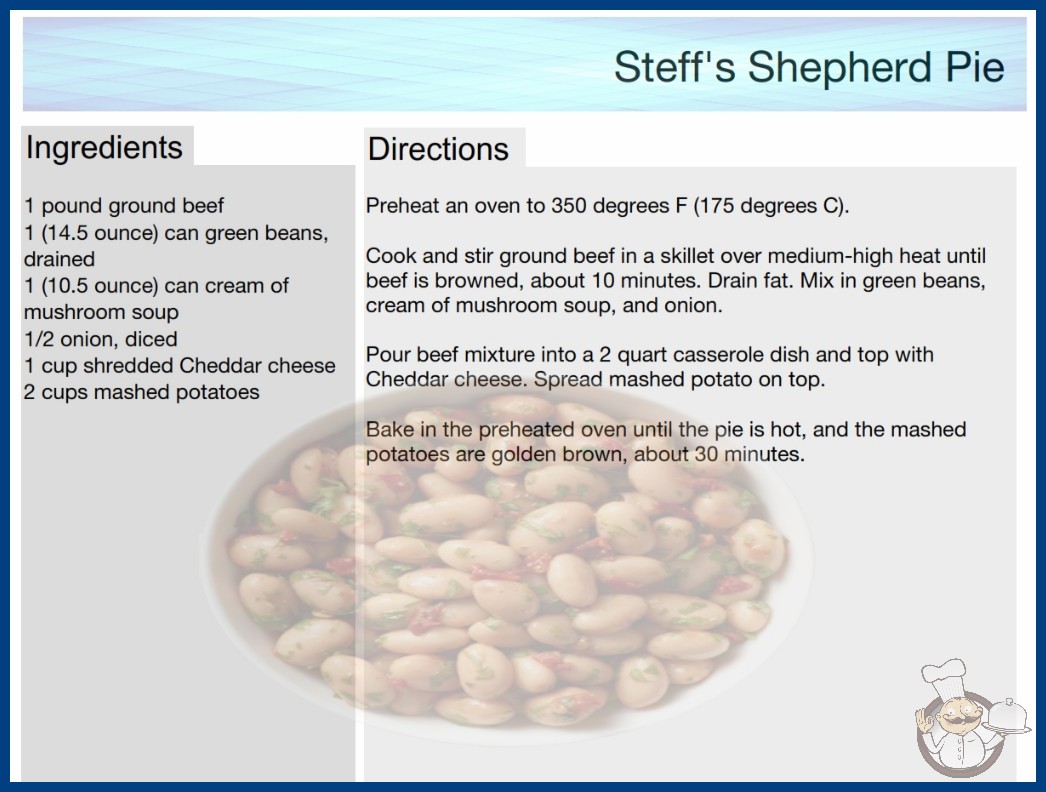 Steff's Shepherd Pie

Ingredients

1 pound ground beef
1 (14.5 ounce) can green beans, drained
1 (10.5 ounce) can cream of mushroom soup
1/2 onion, diced
1 cup shredded Cheddar cheese
2 cups mashed potatoes

Directions

Preheat an oven to 350 degrees F (175 degrees C).

Cook and stir ground beef in a skillet over medium-high heat until beef is browned, about 10 minutes. Drain fat. Mix in green beans, cream of mushroom soup, and onion.

Pour beef mixture into a 2 quart casserole dish and top with Cheddar cheese. Spread mashed potato on top.

Bake in the preheated oven until the pie is hot, and the mashed potatoes are golden brown, about 30 minutes.